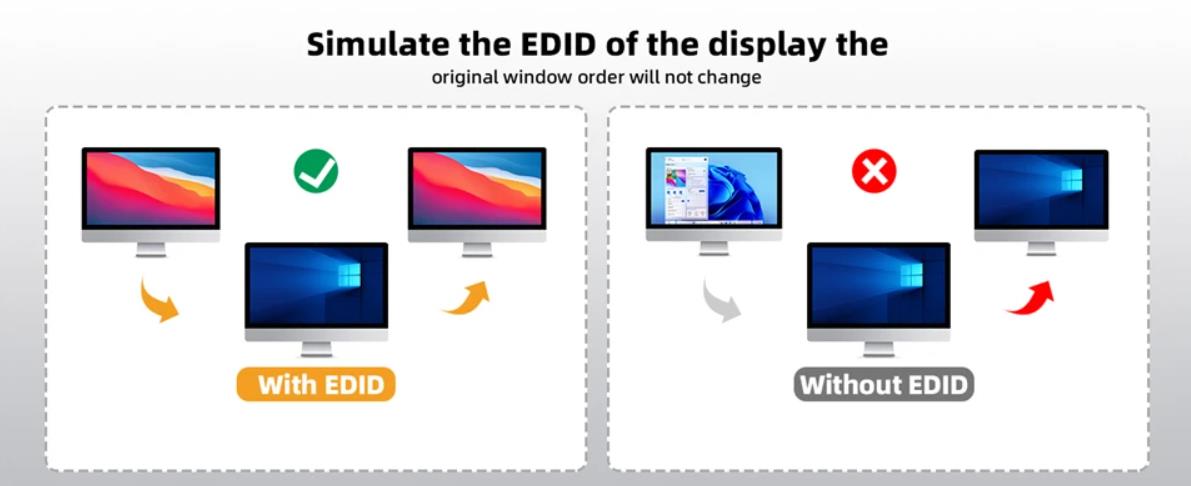 Simulate the EDID of the display the
original window order will not change

With EDID

Without EDID